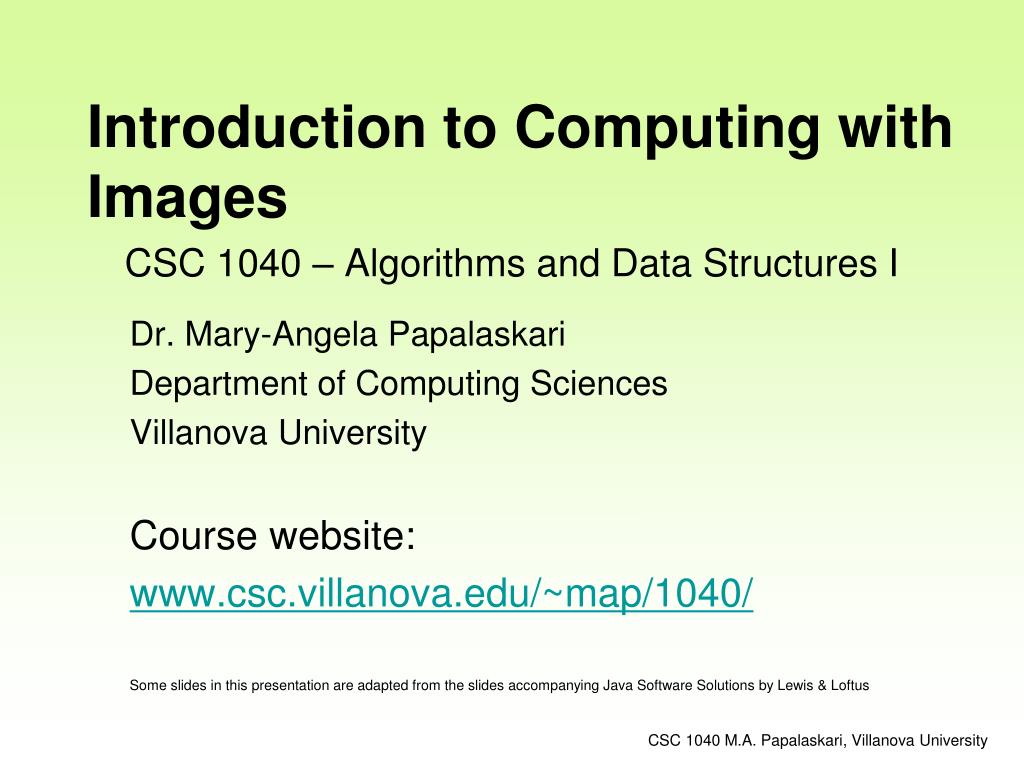 Introduction to Computing with Images

CSC 1040 – Algorithms and Data Structures I

Dr. Mary-Angela Papalaskari
Department of Computing Sciences
Villanova University

Course website:
www.csc.villanova.edu/~map/1040/

Some slides in this presentation are adapted from the slides accompanying Java Software Solutions by Lewis & Loftus

CSC 1040 M.A. Papalaskari, Villanova University